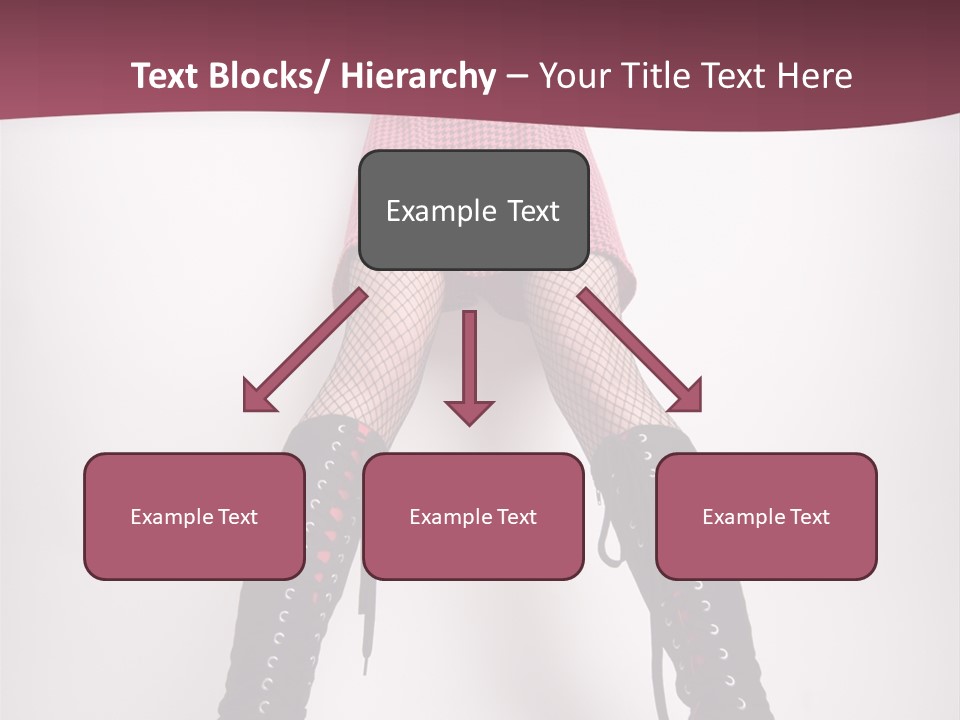 Text Blocks/ Hierarchy – Your Title Text Here

Example Text

Example Text

Example Text

Example Text